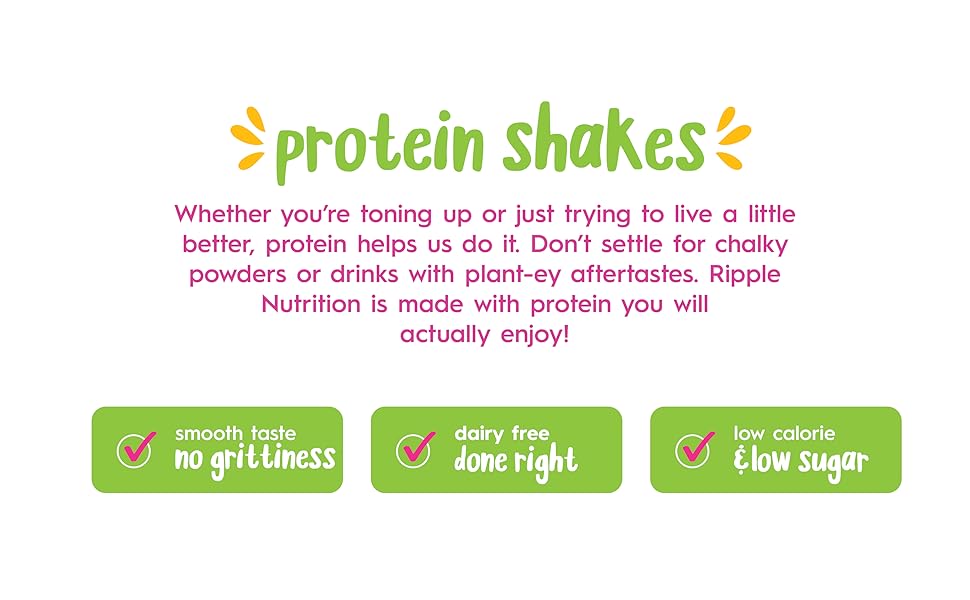 protein shakes

Whether you're toning up or just trying to live a little better, protein helps us do it. Don't settle for chalky powders or drinks with plant-ey aftertastes. Ripple Nutrition is made with protein you will actually enjoy!

smooth taste
no grittiness

dairy free
done right

low calorie
& low sugar